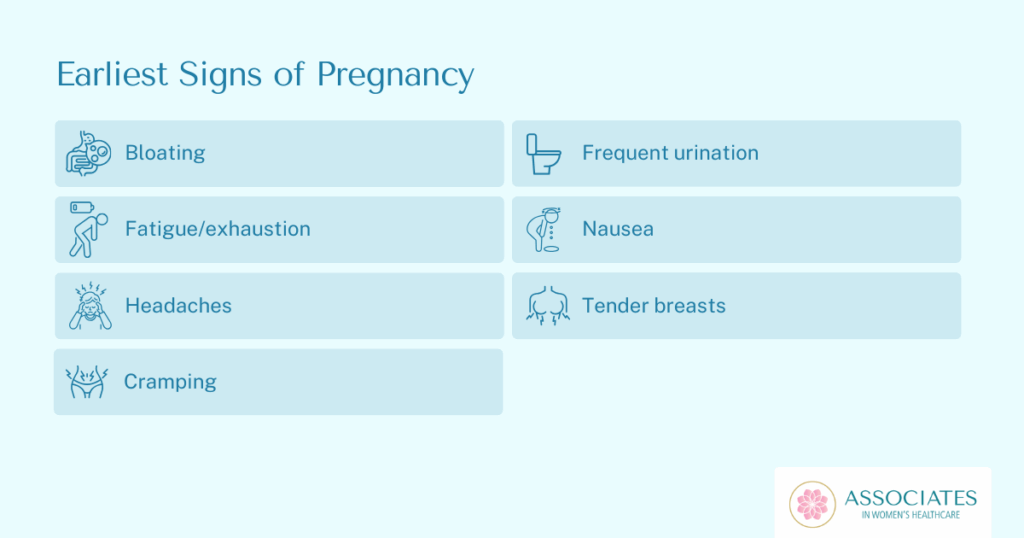 Earliest Signs of Pregnancy

Bloating

Fatigue/exhaustion

Headaches

Cramping

Frequent urination

Nausea

Tender breasts

ASSOCIATES
IN WOMEN'S HEALTHCARE